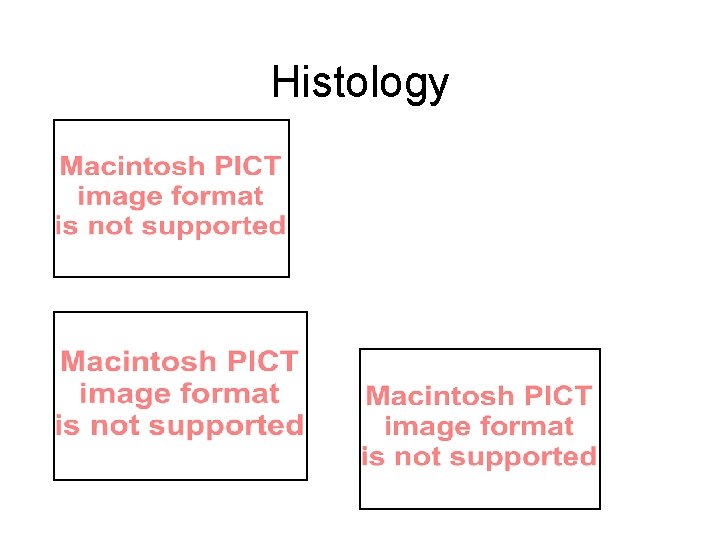 Histology

Macintosh PICT image format is not supported

Macintosh PICT image format is not supported

Macintosh PICT image format is not supported